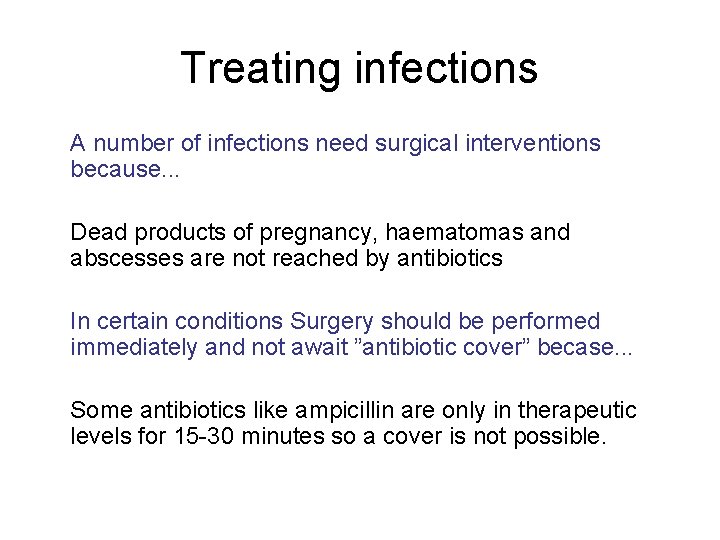 Treating infections

A number of infections need surgical interventions because...

Dead products of pregnancy, haematomas and abscesses are not reached by antibiotics

In certain conditions Surgery should be performed immediately and not await ”antibiotic cover” becase...

Some antibiotics like ampicillin are only in therapeutic levels for 15-30 minutes so a cover is not possible.